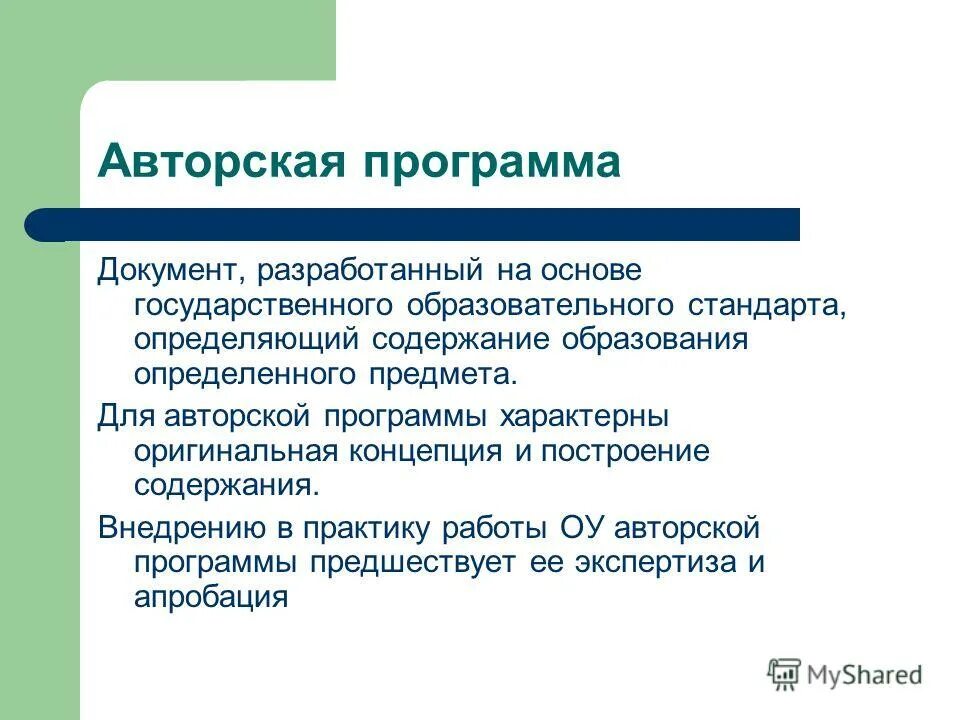 Авторская программа

Документ, разработанный на основе государственного образовательного стандарта, определяющий содержание образования определенного предмета.

Для авторской программы характерны оригинальная концепция и построение содержания.

Внедрению в практику работы ОУ авторской программы предшествует ее экспертиза и апробация

MyShared